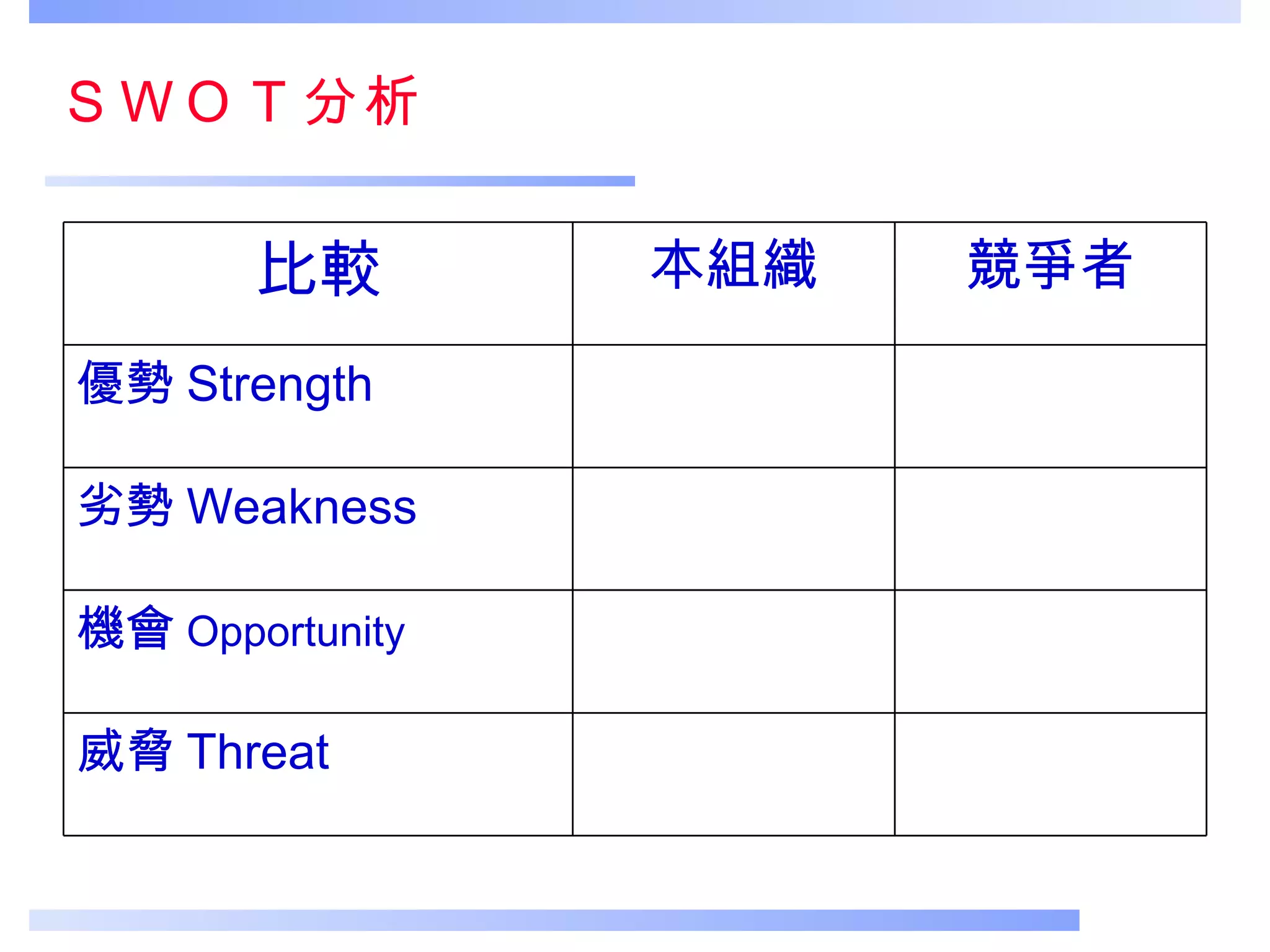 ＳＷＯＴ分析

| 比較 | 本組織 | 競爭者 |
|---|---|---|
| 優勢 Strength | | |
| 劣勢 Weakness | | |
| 機會 Opportunity | | |
| 威脅 Threat | | |